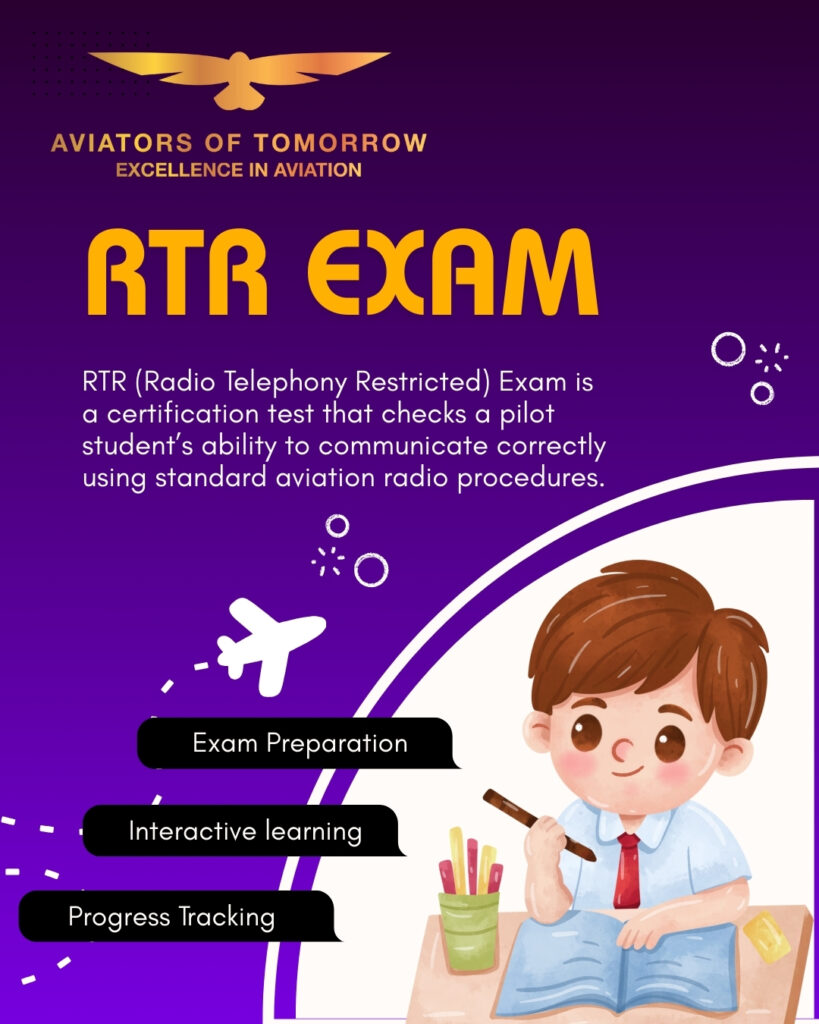 AVIATORS OF TOMORROW
EXCELLENCE IN AVIATION

RTR EXAM

RTR (Radio Telephony Restricted) Exam is a certification test that checks a pilot student's ability to communicate correctly using standard aviation radio procedures.

Exam Preparation

Interactive learning

Progress Tracking